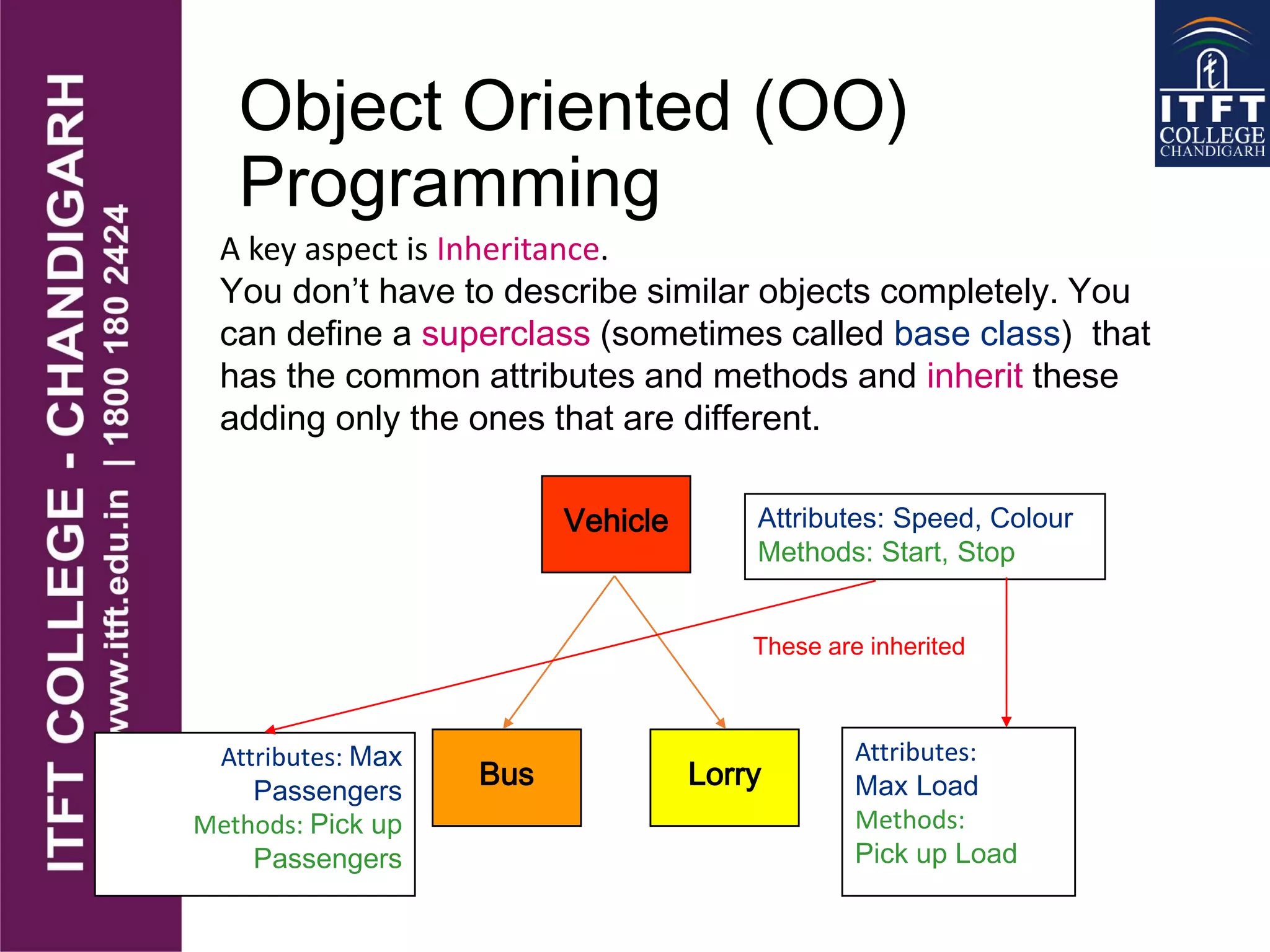 ITFT COLLEGE - CHANDIGARH
www.itft.edu.in | 1800 180 2424

ITFT COLLEGE CHANDIGARH

Object Oriented (OO) Programming

A key aspect is Inheritance.
You don't have to describe similar objects completely. You can define a superclass (sometimes called base class) that has the common attributes and methods and inherit these adding only the ones that are different.

Vehicle

Attributes: Speed, Colour
Methods: Start, Stop

These are inherited

Attributes: Max Passengers
Methods: Pick up Passengers

Bus

Lorry

Attributes:
Max Load
Methods:
Pick up Load